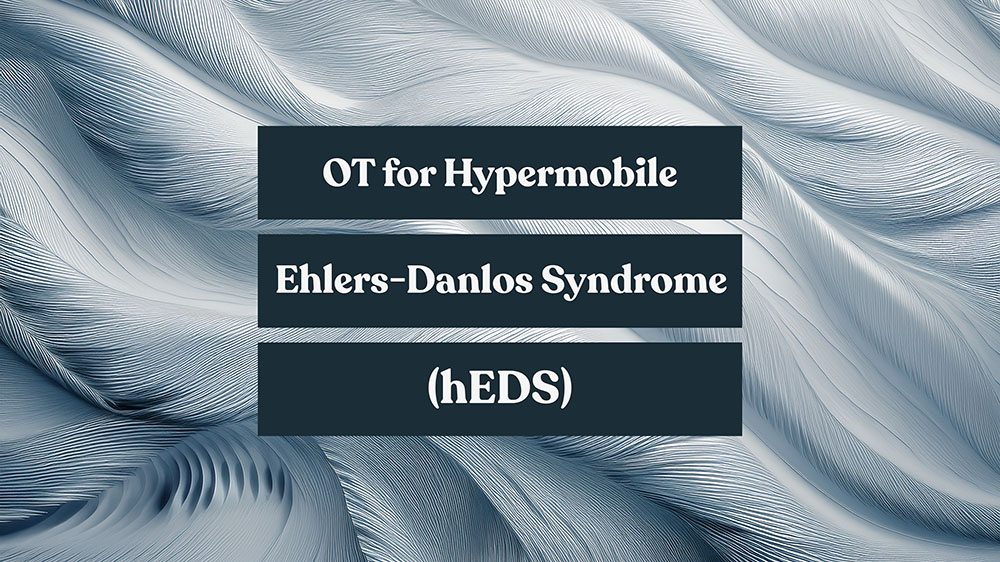 OT for Hypermobile

Ehlers-Danlos Syndrome

(hEDS)